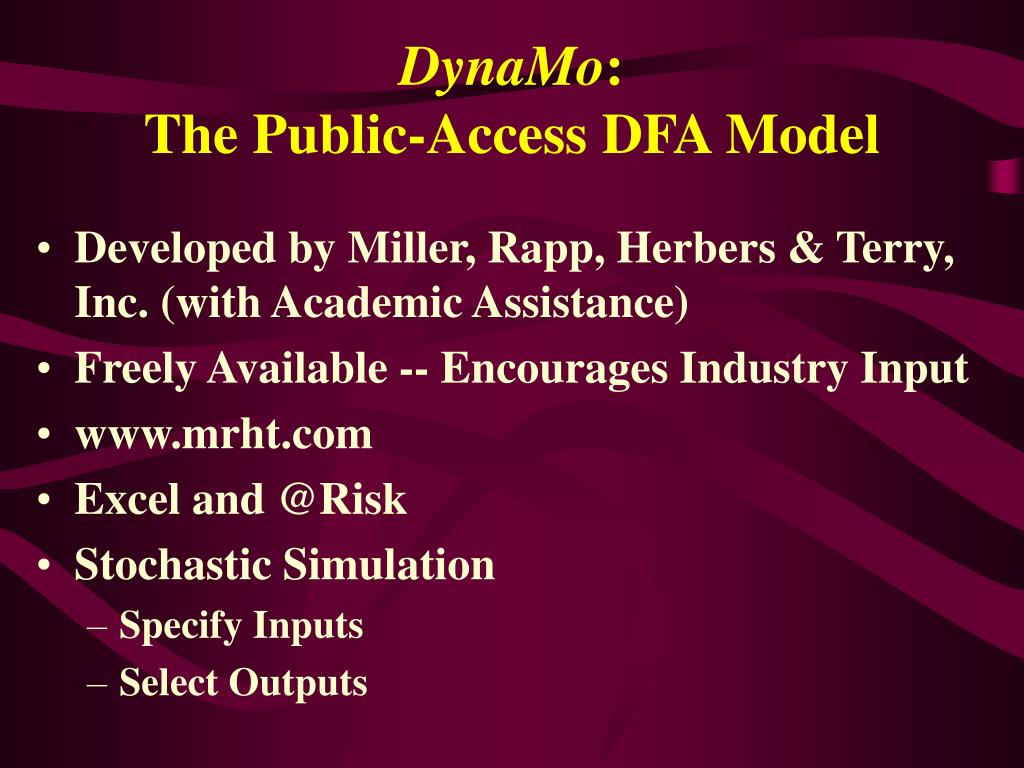 DynaMo:
The Public-Access DFA Model

• Developed by Miller, Rapp, Herbers & Terry, Inc. (with Academic Assistance)
• Freely Available -- Encourages Industry Input
• www.mrht.com
• Excel and @Risk
• Stochastic Simulation
– Specify Inputs
– Select Outputs